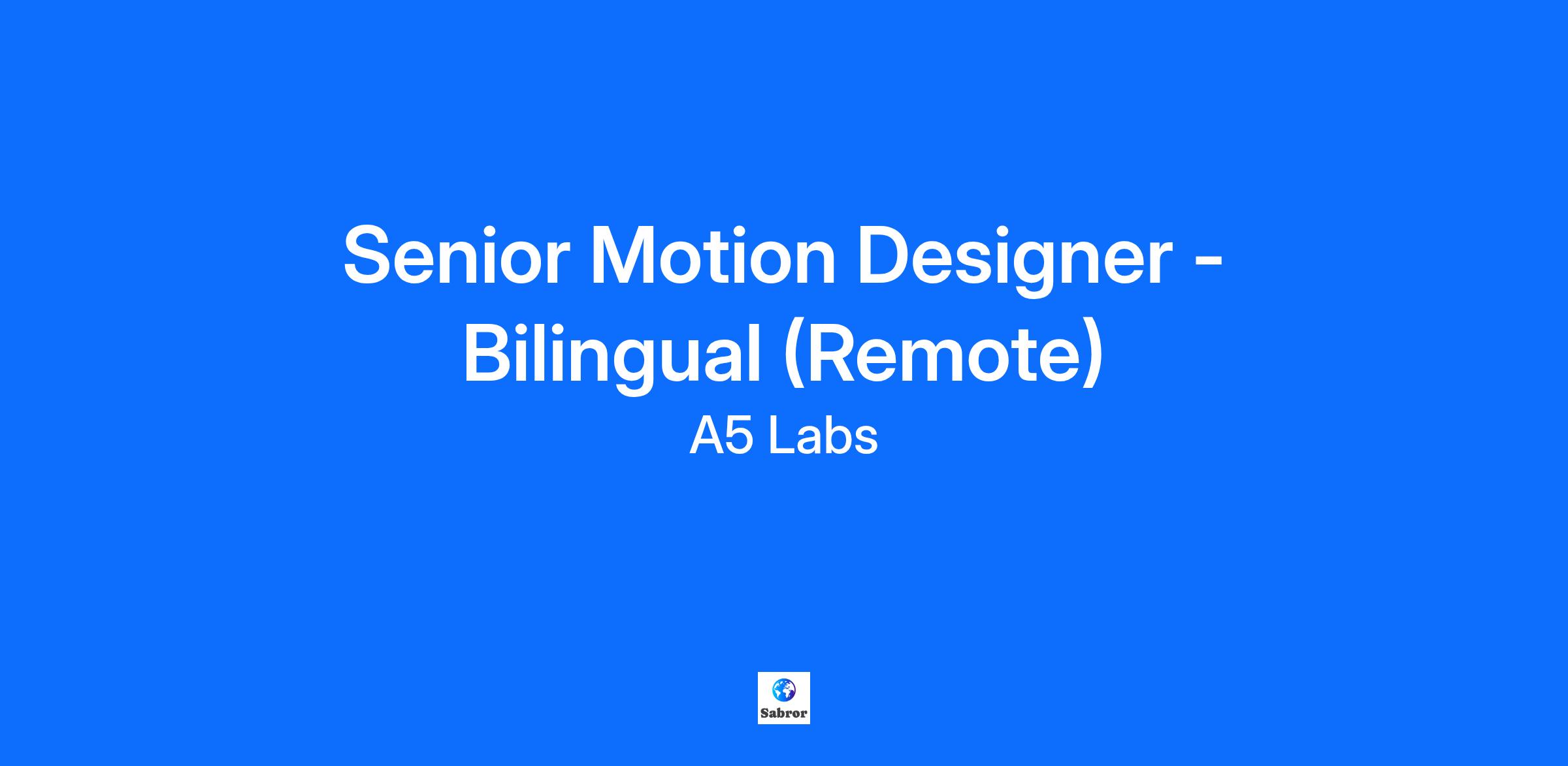 Senior Motion Designer - Bilingual (Remote)

A5 Labs

Sabror